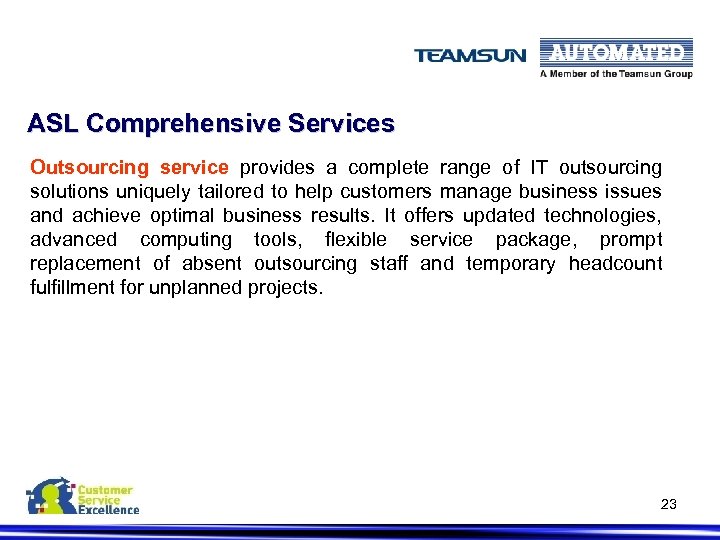 TEAMSUN AUTOMATED
A Member of the Teamsun Group

ASL Comprehensive Services

Outsourcing service provides a complete range of IT outsourcing solutions uniquely tailored to help customers manage business issues and achieve optimal business results. It offers updated technologies, advanced computing tools, flexible service package, prompt replacement of absent outsourcing staff and temporary headcount fulfillment for unplanned projects.

Customer Service Excellence

23